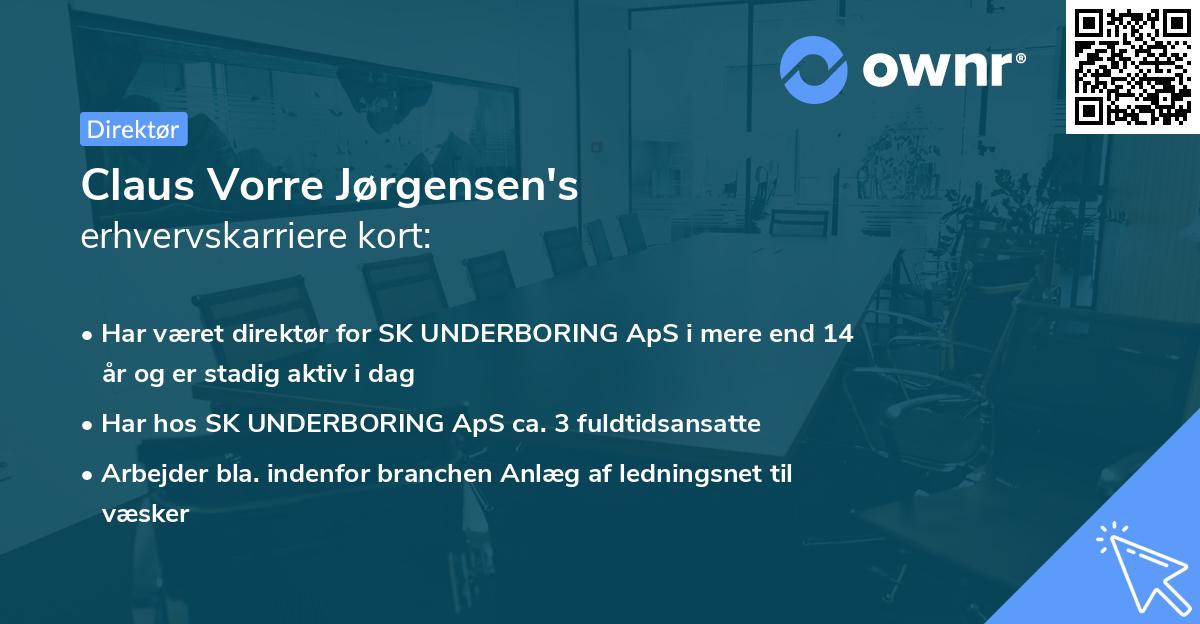 ownr®

Direktør

Claus Vorre Jørgensen's
erhvervskarriere kort:

• Har været direktør for SK UNDERBORING ApS i mere end 14 år og er stadig aktiv i dag
• Har hos SK UNDERBORING ApS ca. 3 fuldtidsansatte
• Arbejder bla. indenfor branchen Anlæg af ledningsnet til væsker